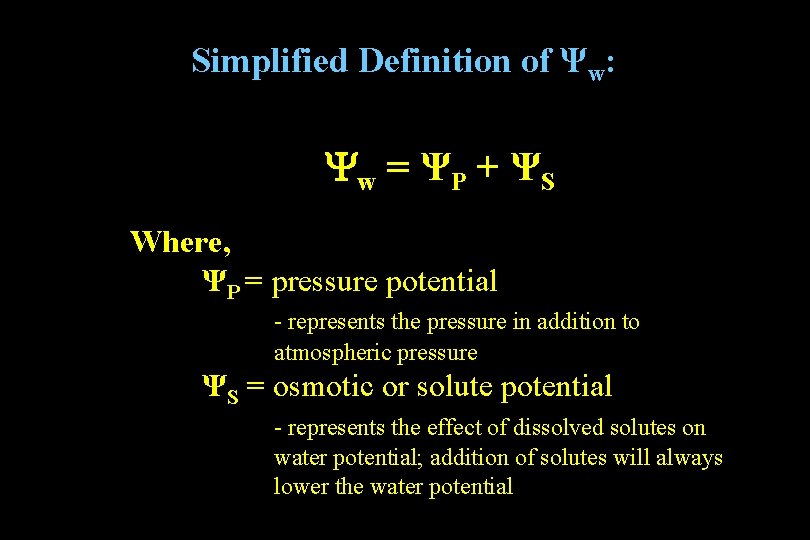 Simplified Definition of $\Psi_w$:

$\Psi_w = \Psi_P + \Psi_S$

Where,

$\Psi_P$ = pressure potential

- represents the pressure in addition to atmospheric pressure

$\Psi_S$ = osmotic or solute potential

- represents the effect of dissolved solutes on water potential; addition of solutes will always lower the water potential